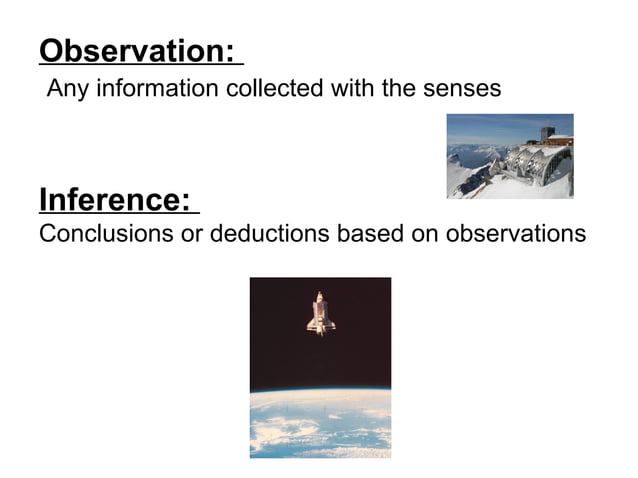 Observation:
Any information collected with the senses

Inference:
Conclusions or deductions based on observations